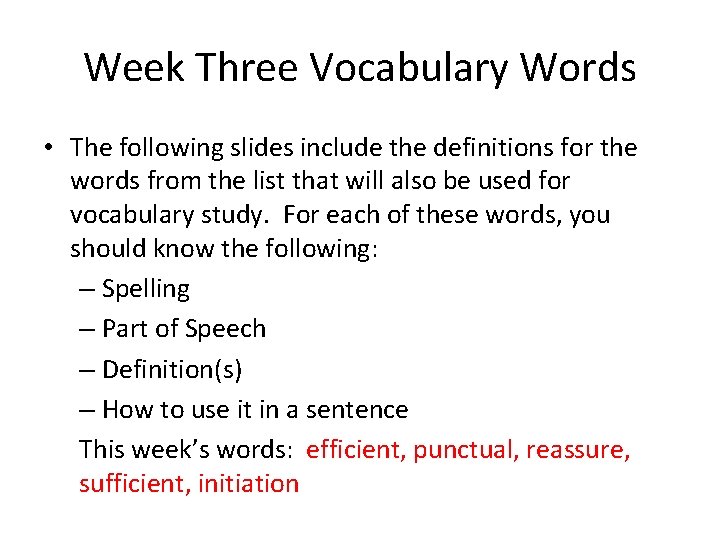 Week Three Vocabulary Words

• The following slides include the definitions for the words from the list that will also be used for vocabulary study. For each of these words, you should know the following:
– Spelling
– Part of Speech
– Definition(s)
– How to use it in a sentence
This week's words: efficient, punctual, reassure, sufficient, initiation